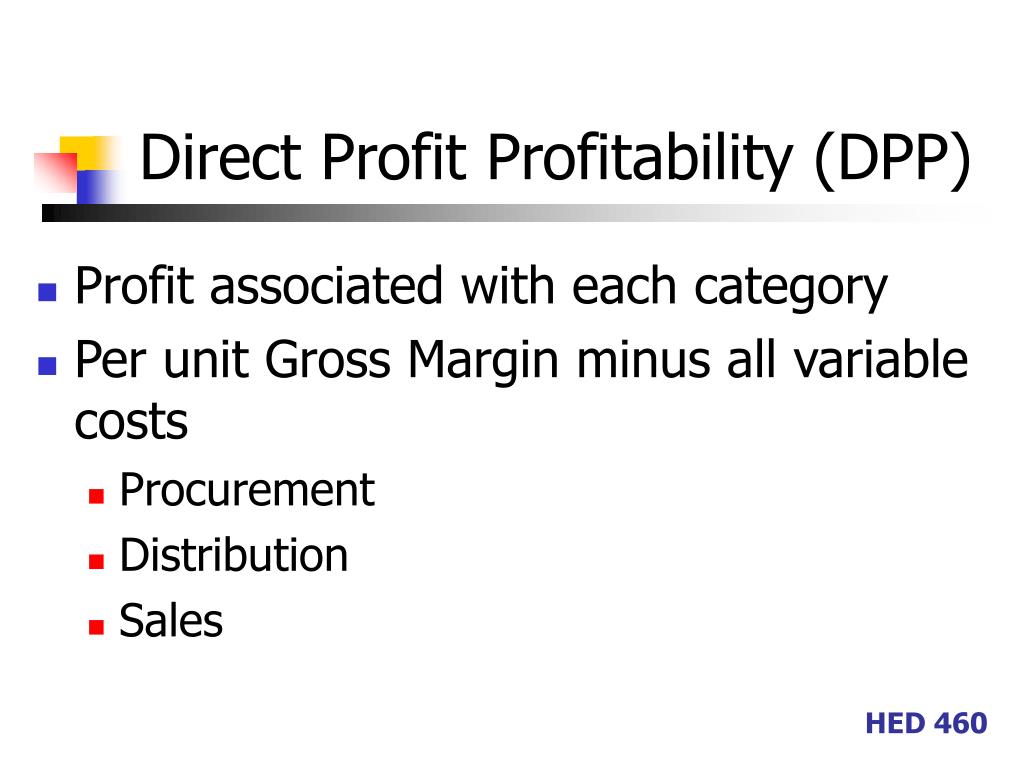 Direct Profit Profitability (DPP)

- Profit associated with each category
- Per unit Gross Margin minus all variable costs
  - Procurement
  - Distribution
  - Sales

HED 460